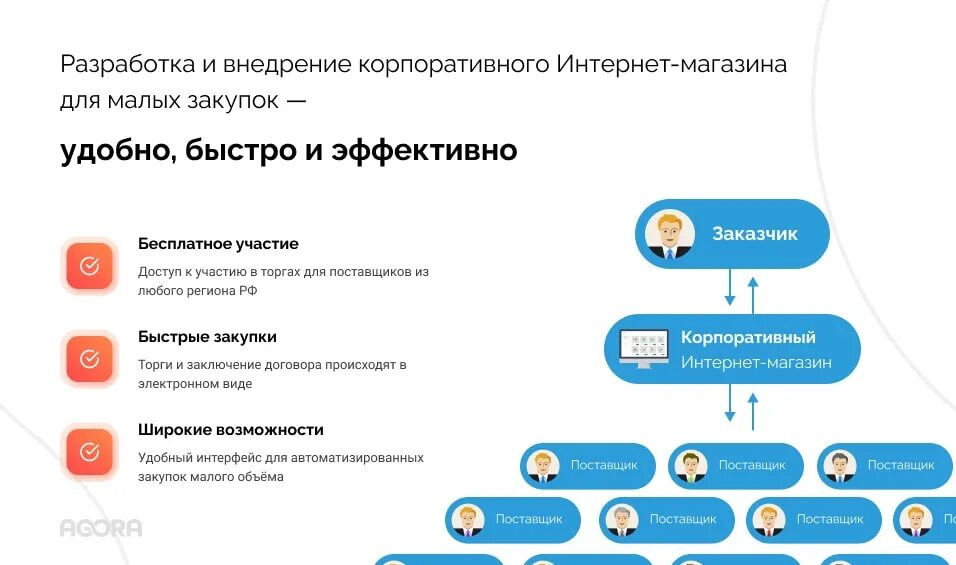 Разработка и внедрение корпоративного Интернет-магазина для малых закупок —

удобно, быстро и эффективно

Бесплатное участие
Доступ к участию в торгах для поставщиков из любого региона РФ

Быстрые закупки
Торги и заключение договора происходят в электронном виде

Широкие возможности
Удобный интерфейс для автоматизированных закупок малого объёма

AGORA

Заказчик

Корпоративный Интернет-магазин

Поставщик

Поставщик

Поставщик

Поставщик

Поставщик

Поставщик